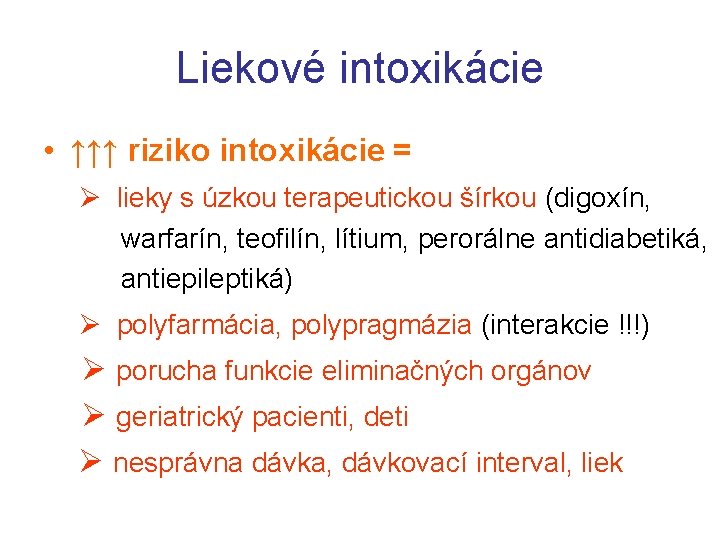 Liekové intoxikácie

• ↑↑↑ riziko intoxikácie =

➢ lieky s úzkou terapeutickou šírkou (digoxín, warfarín, teofilín, lítium, perorálne antidiabetiká, antiepileptiká)

➢ polyfarmácia, polypragmázia (interakcie !!!)

➢ porucha funkcie eliminačných orgánov

➢ geriatrický pacienti, deti

➢ nesprávna dávka, dávkovací interval, liek